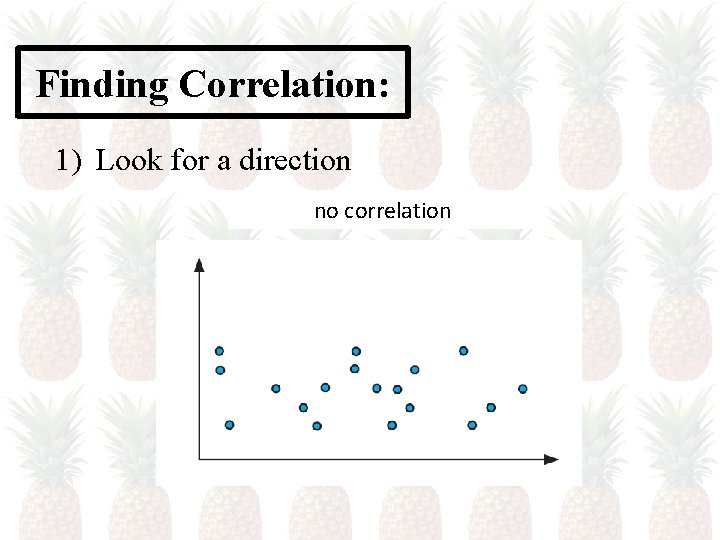 Finding Correlation:

1) Look for a direction

no correlation